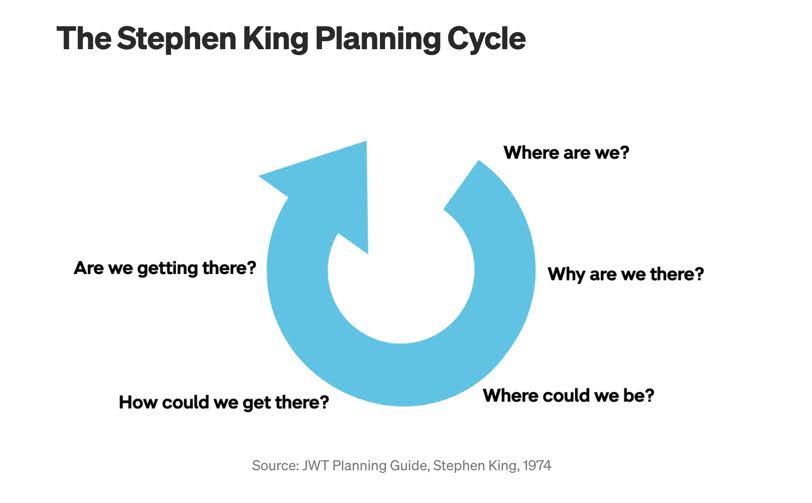 The Stephen King Planning Cycle

Where are we?

Why are we there?

Where could we be?

How could we get there?

Are we getting there?

Source: JWT Planning Guide, Stephen King, 1974